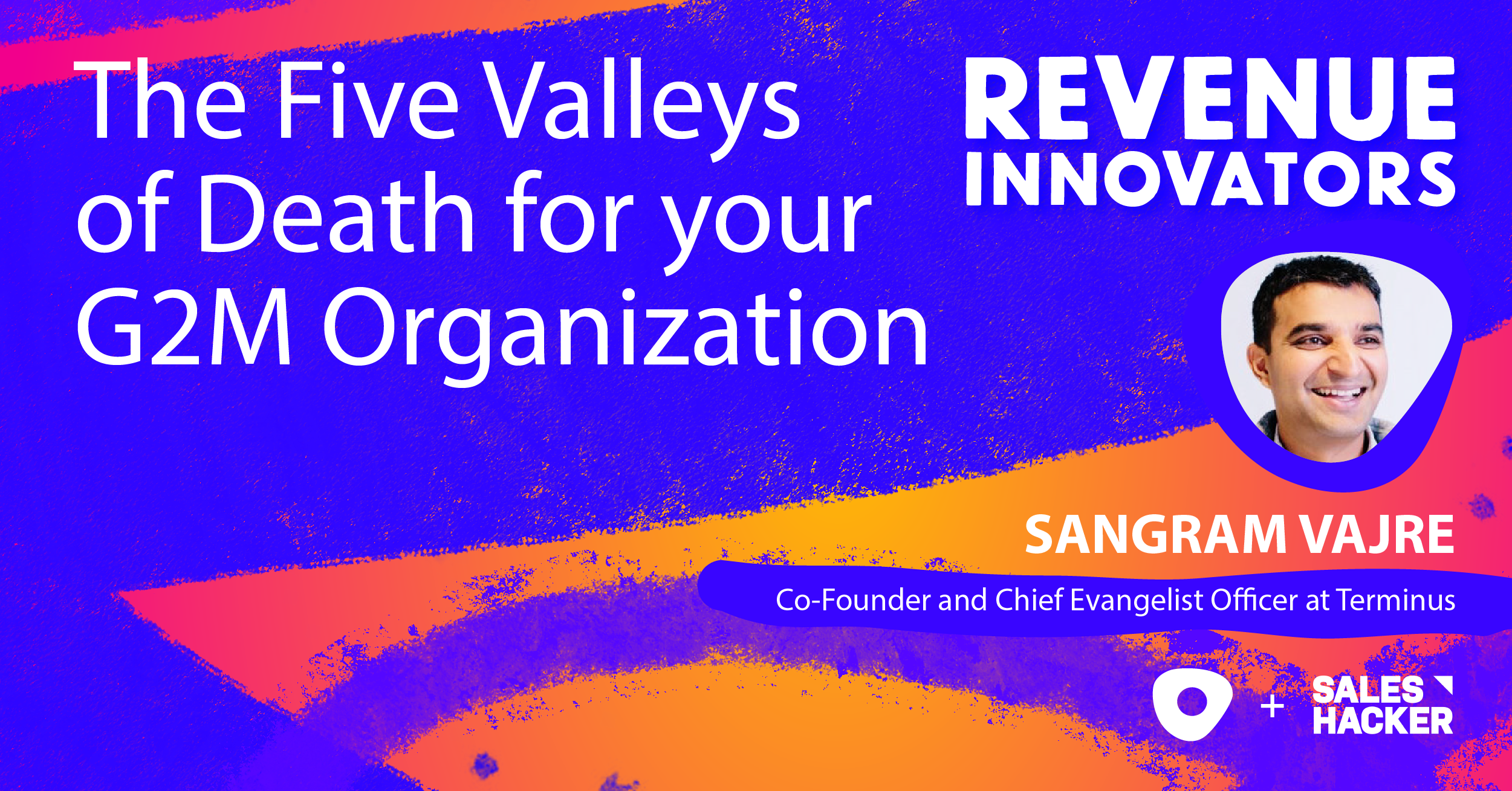 The Five Valleys of Death for your G2M Organization

REVENUE INNOVATORS

SANGRAM VAJRE

Co-Founder and Chief Evangelist Officer at Terminus

+ SALES HACKER